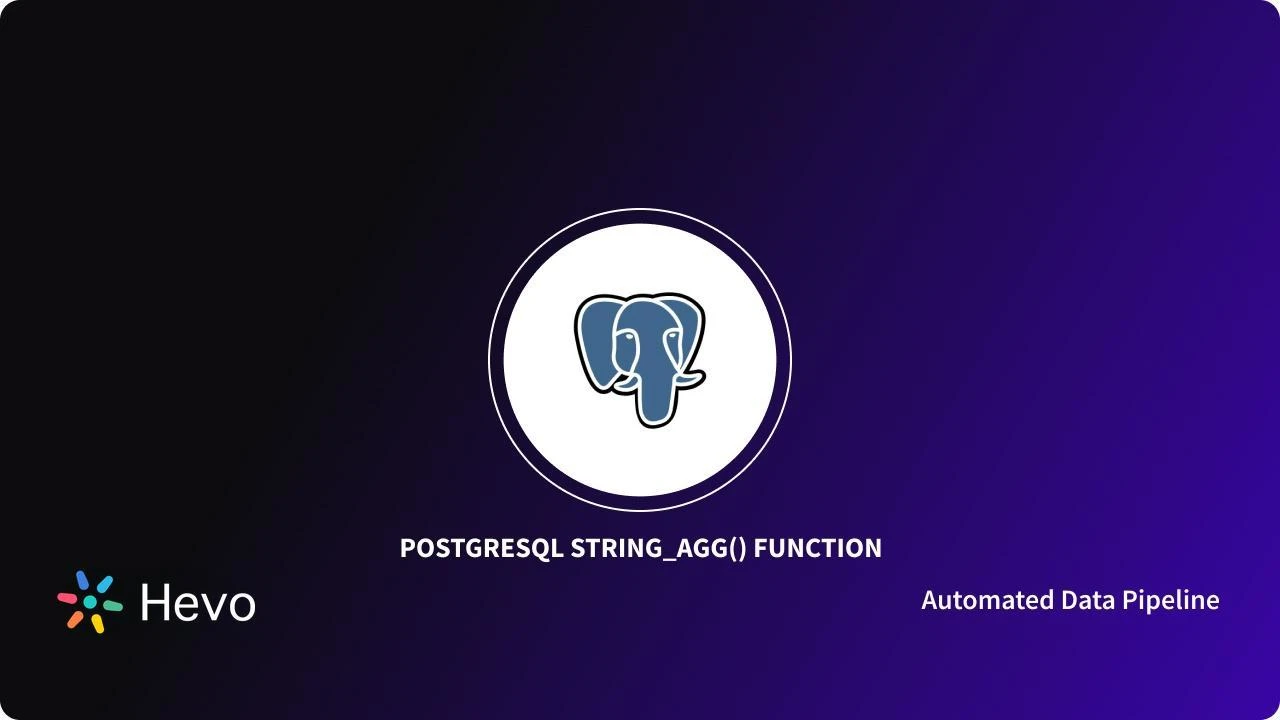 POSTGRESQL STRING_AGG() FUNCTION

Hevo

Automated Data Pipeline